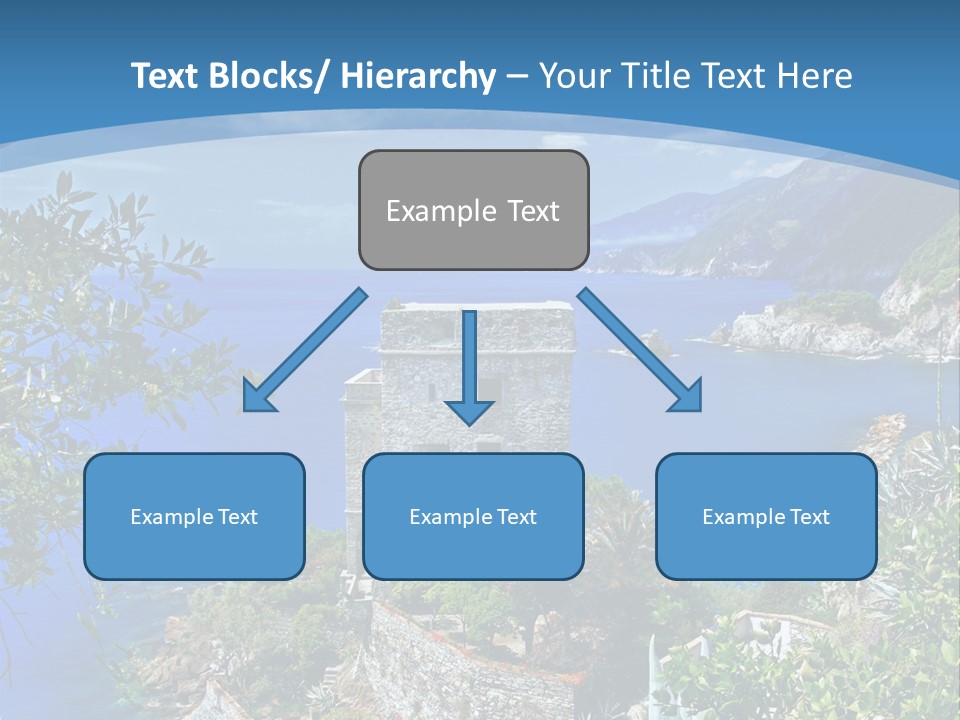 Text Blocks/ Hierarchy – Your Title Text Here

Example Text

Example Text

Example Text

Example Text